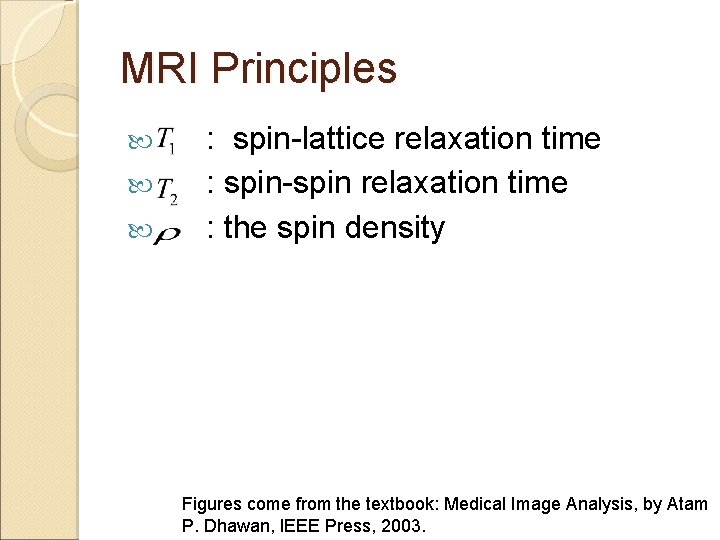 MRI Principles

$T_1$ : spin-lattice relaxation time

$T_2$ : spin-spin relaxation time

$\rho$ : the spin density

Figures come from the textbook: Medical Image Analysis, by Atam P. Dhawan, IEEE Press, 2003.